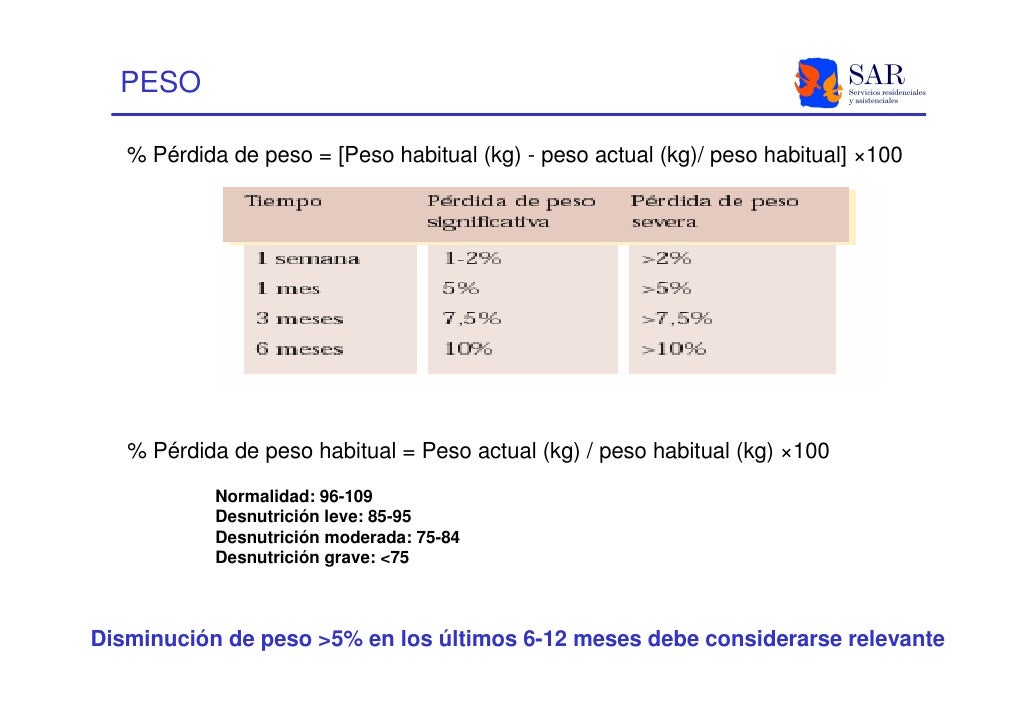 PESO

SAR
Servicios residenciales y asistenciales

% Pérdida de peso = [Peso habitual (kg) - peso actual (kg)/ peso habitual] ×100

| Tiempo | Pérdida de peso significativa | Pérdida de peso severa |
|---|---|---|
| 1 semana | 1-2% | >2% |
| 1 mes | 5% | >5% |
| 3 meses | 7,5% | >7,5% |
| 6 meses | 10% | >10% |

% Pérdida de peso habitual = Peso actual (kg) / peso habitual (kg) ×100

Normalidad: 96-109
Desnutrición leve: 85-95
Desnutrición moderada: 75-84
Desnutrición grave: <75

Disminución de peso >5% en los últimos 6-12 meses debe considerarse relevante